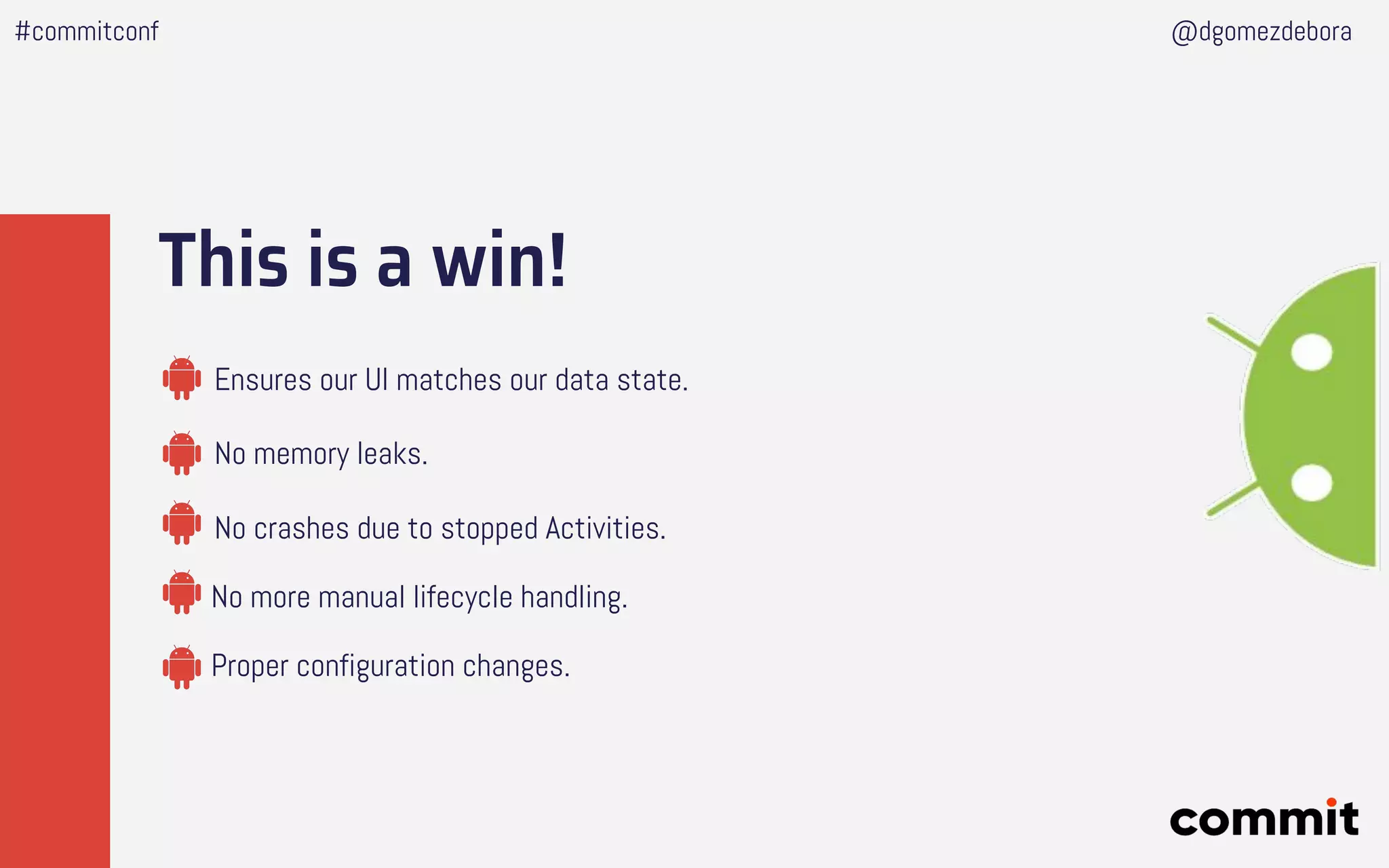 #commitconf

@dgomezdebora

This is a win!

Ensures our UI matches our data state.

No memory leaks.

No crashes due to stopped Activities.

No more manual lifecycle handling.

Proper configuration changes.

commit